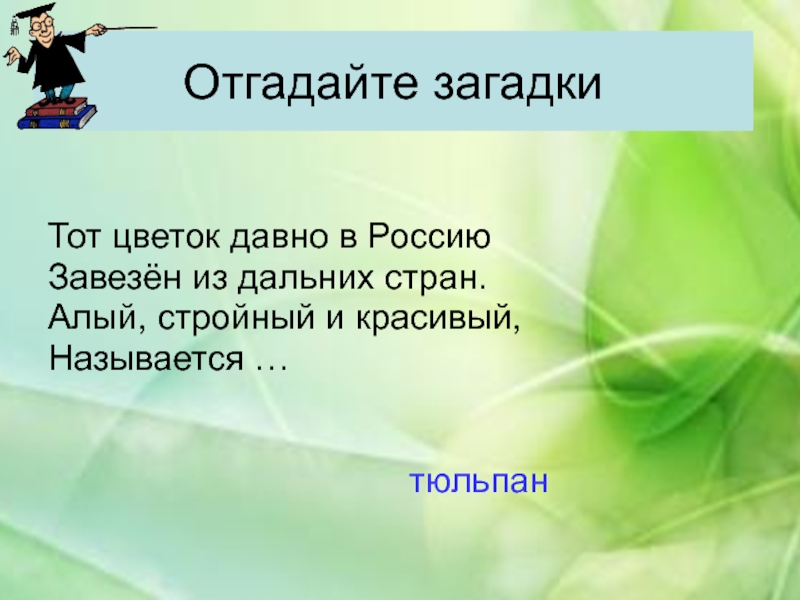 Отгадайте загадки

Тот цветок давно в Россию
Завезён из дальних стран.
Алый, стройный и красивый,
Называется …

тюльпан